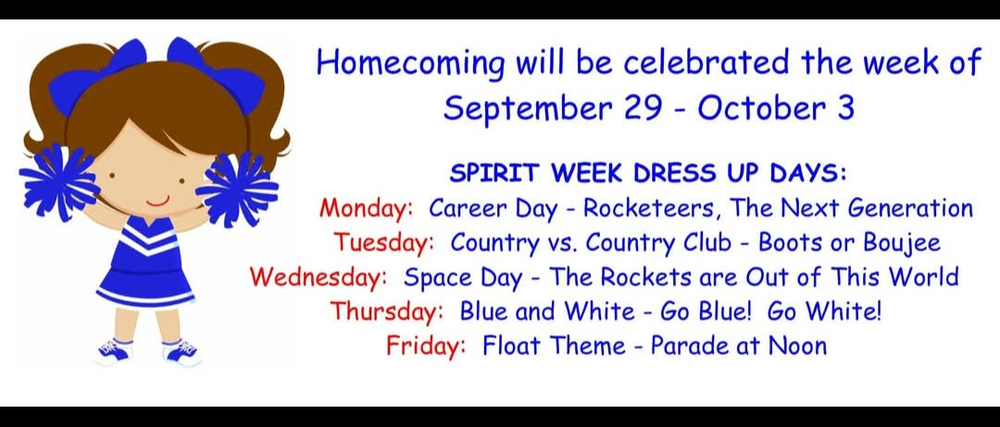 Homecoming will be celebrated the week of September 29 - October 3

SPIRIT WEEK DRESS UP DAYS:
Monday: Career Day - Rocketeers, The Next Generation
Tuesday: Country vs. Country Club - Boots or Boujee
Wednesday: Space Day - The Rockets are Out of This World
Thursday: Blue and White - Go Blue! Go White!
Friday: Float Theme - Parade at Noon